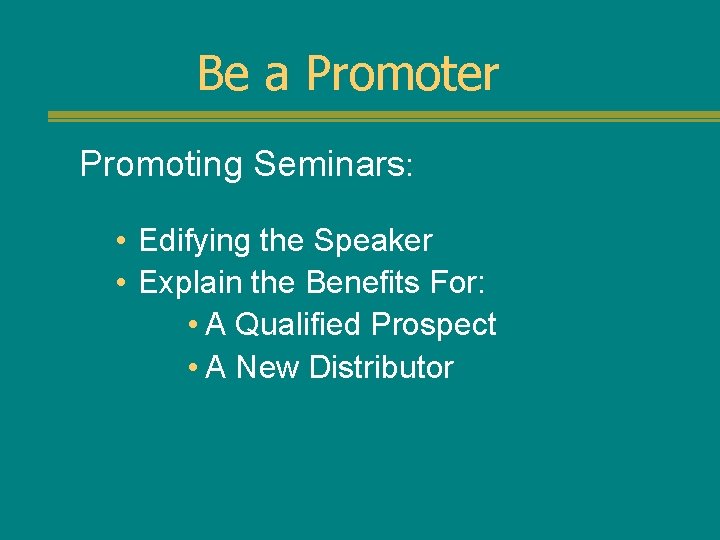 Be a Promoter

Promoting Seminars:

• Edifying the Speaker
• Explain the Benefits For:
  • A Qualified Prospect
  • A New Distributor